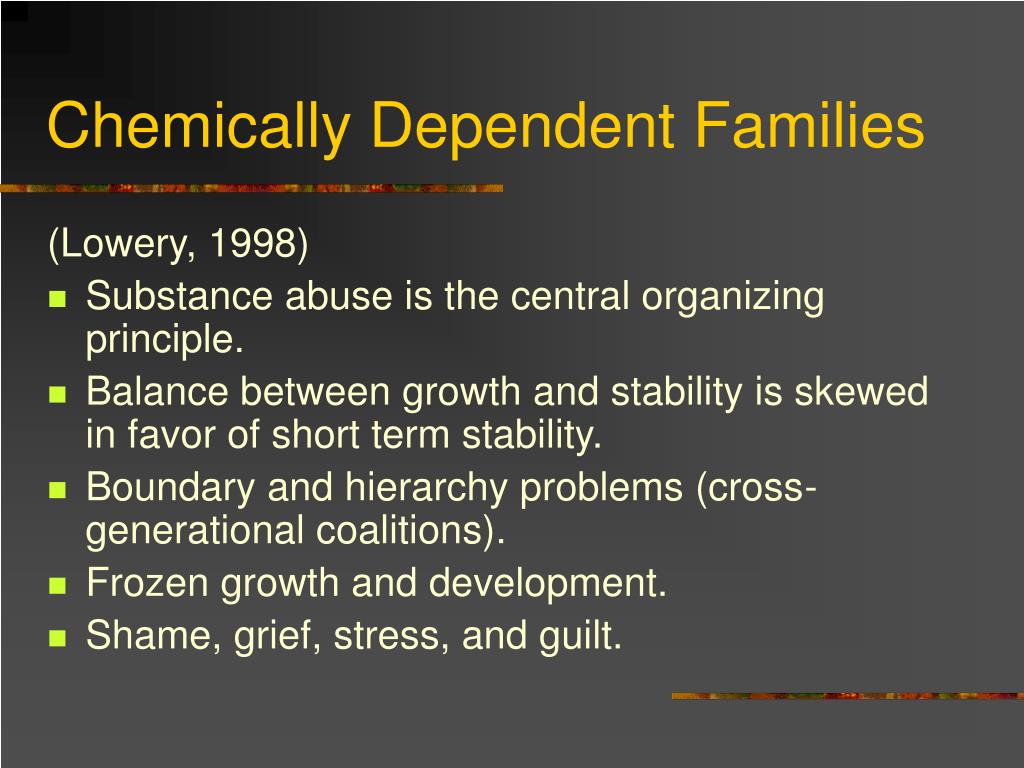 Chemically Dependent Families

(Lowery, 1998)

- Substance abuse is the central organizing principle.
- Balance between growth and stability is skewed in favor of short term stability.
- Boundary and hierarchy problems (cross-generational coalitions).
- Frozen growth and development.
- Shame, grief, stress, and guilt.